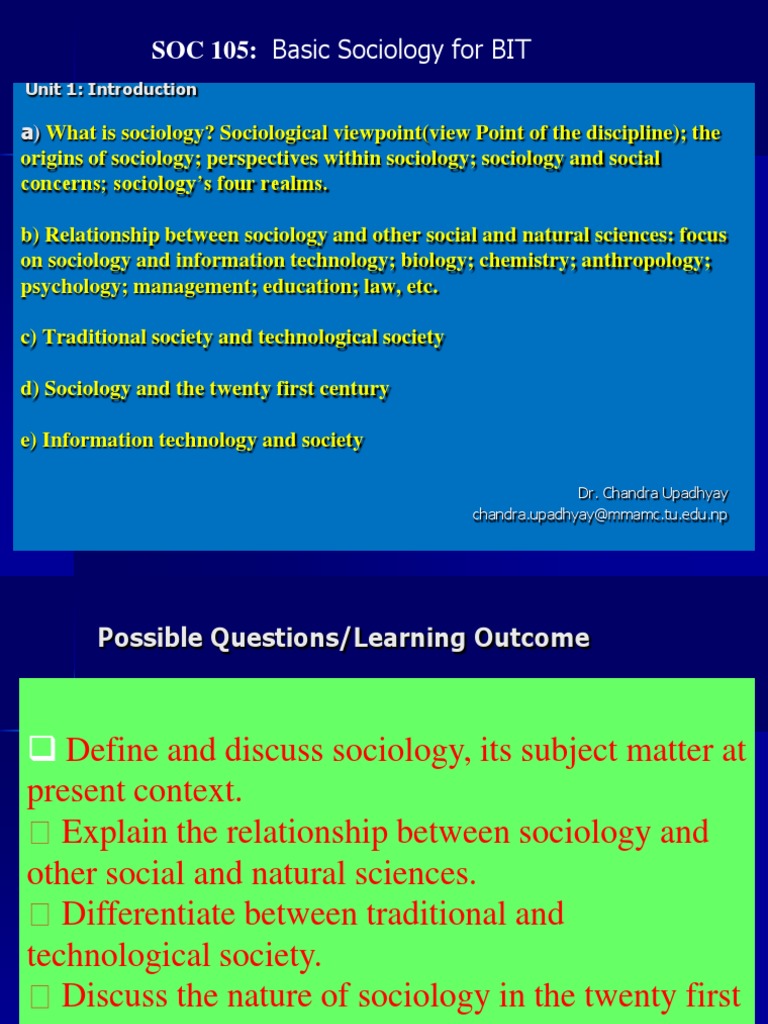 SOC 105: Basic Sociology for BIT

Unit 1: Introduction

a) What is sociology? Sociological viewpoint(view Point of the discipline); the origins of sociology; perspectives within sociology; sociology and social concerns; sociology's four realms.

b) Relationship between sociology and other social and natural sciences: focus on sociology and information technology; biology; chemistry; anthropology; psychology; management; education; law, etc.

c) Traditional society and technological society

d) Sociology and the twenty first century

e) Information technology and society

Dr. Chandra Upadhyay
chandra.upadhyay@mmamc.tu.edu.np

Possible Questions/Learning Outcome

❑ Define and discuss sociology, its subject matter at present context.
 Explain the relationship between sociology and other social and natural sciences.
 Differentiate between traditional and technological society.
 Discuss the nature of sociology in the twenty first